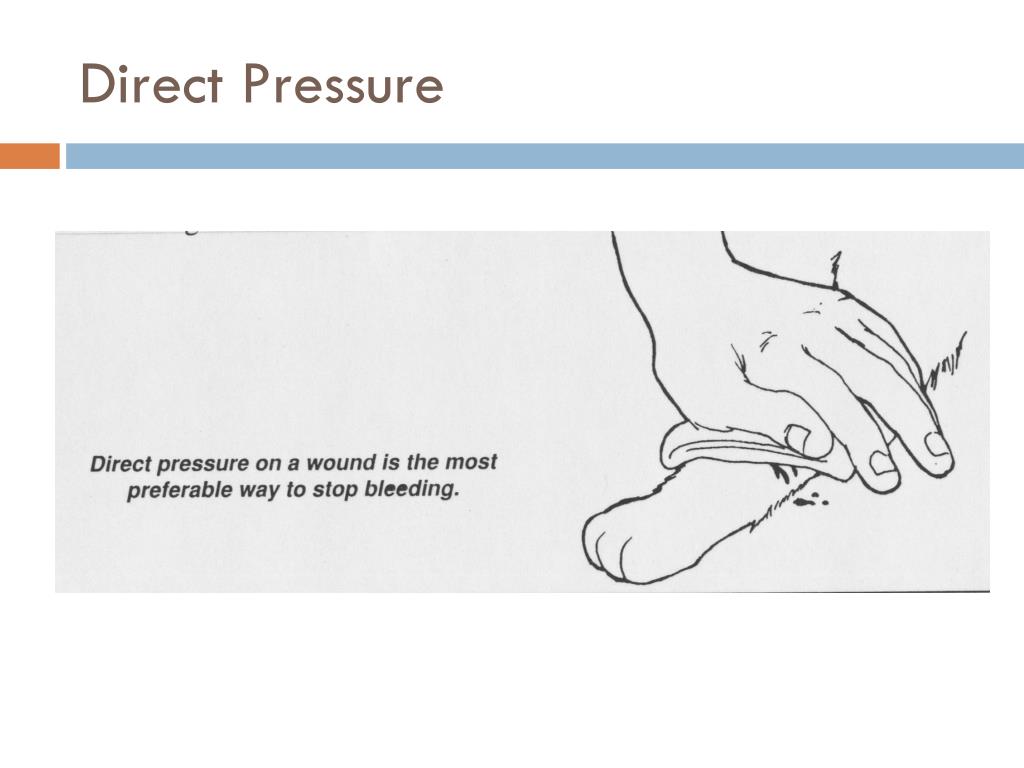 Direct Pressure

Direct pressure on a wound is the most preferable way to stop bleeding.